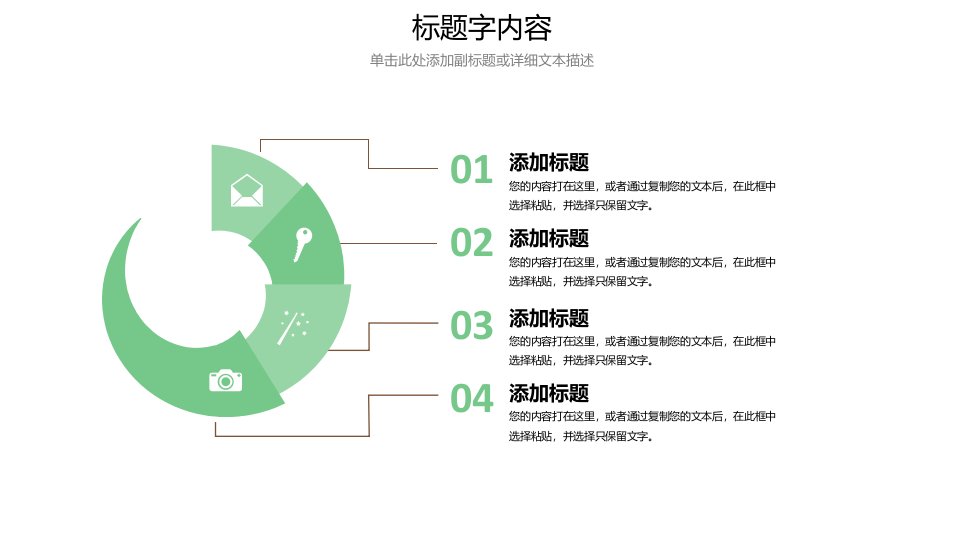 标题字内容

单击此处添加副标题或详细文本描述

01 添加标题

您的内容打在这里，或者通过复制您的文本后，在此框中选择粘贴，并选择只保留文字。

02 添加标题

您的内容打在这里，或者通过复制您的文本后，在此框中选择粘贴，并选择只保留文字。

03 添加标题

您的内容打在这里，或者通过复制您的文本后，在此框中选择粘贴，并选择只保留文字。

04 添加标题

您的内容打在这里，或者通过复制您的文本后，在此框中选择粘贴，并选择只保留文字。